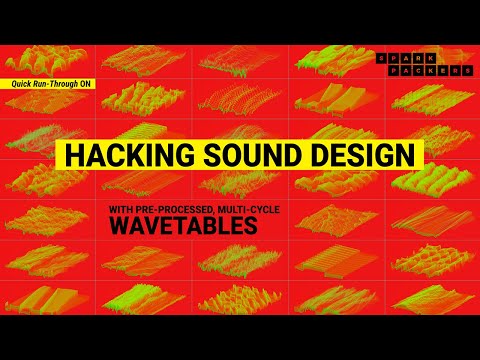 SPARK
PACKERS

Quick Run-Through ON

HACKING SOUND DESIGN

WITH PRE-PROCESSED, MULTI-CYCLE
WAVETABLES